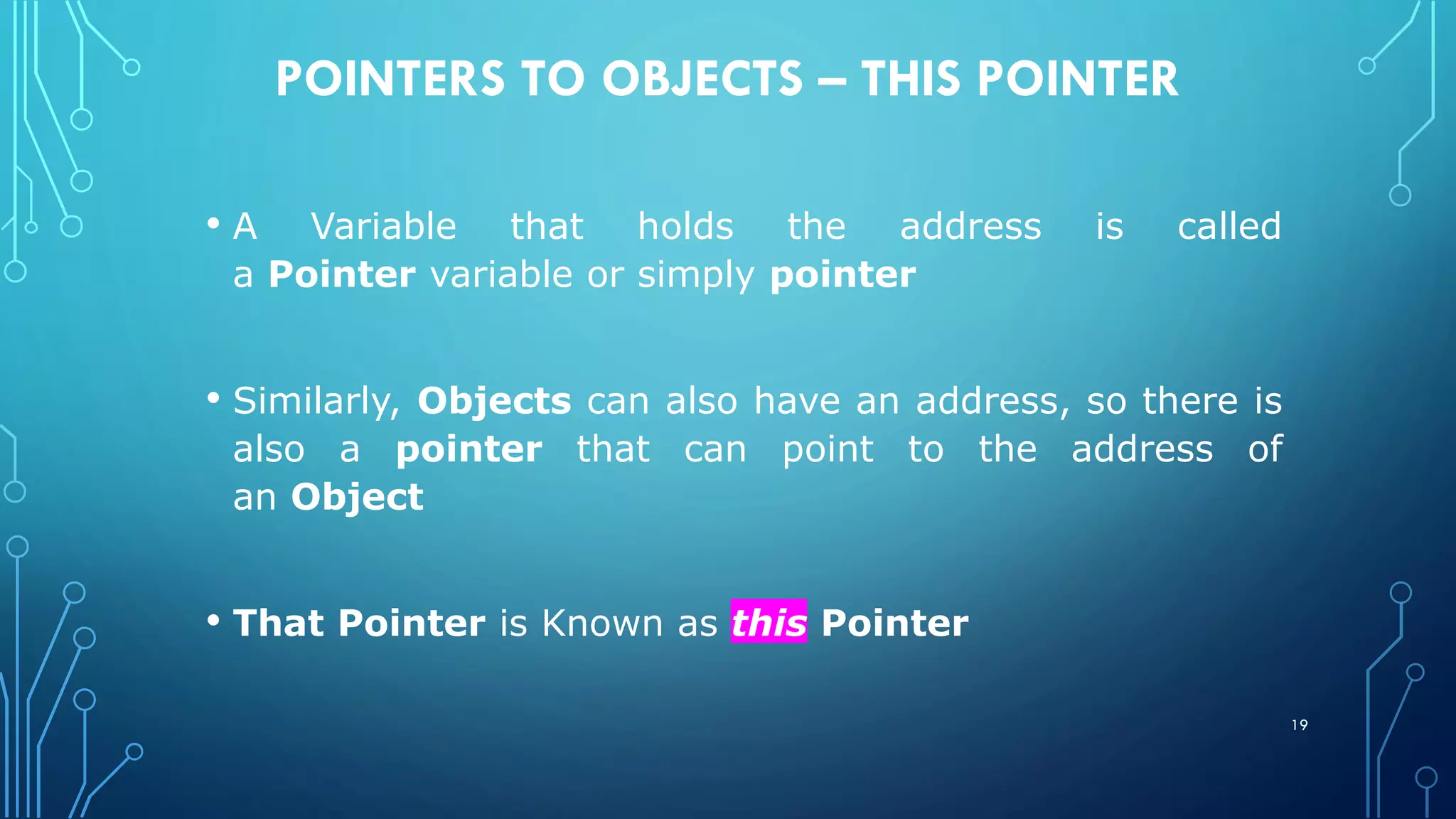 POINTERS TO OBJECTS – THIS POINTER

• A Variable that holds the address is called a Pointer variable or simply pointer

• Similarly, Objects can also have an address, so there is also a pointer that can point to the address of an Object

• That Pointer is Known as this Pointer

19